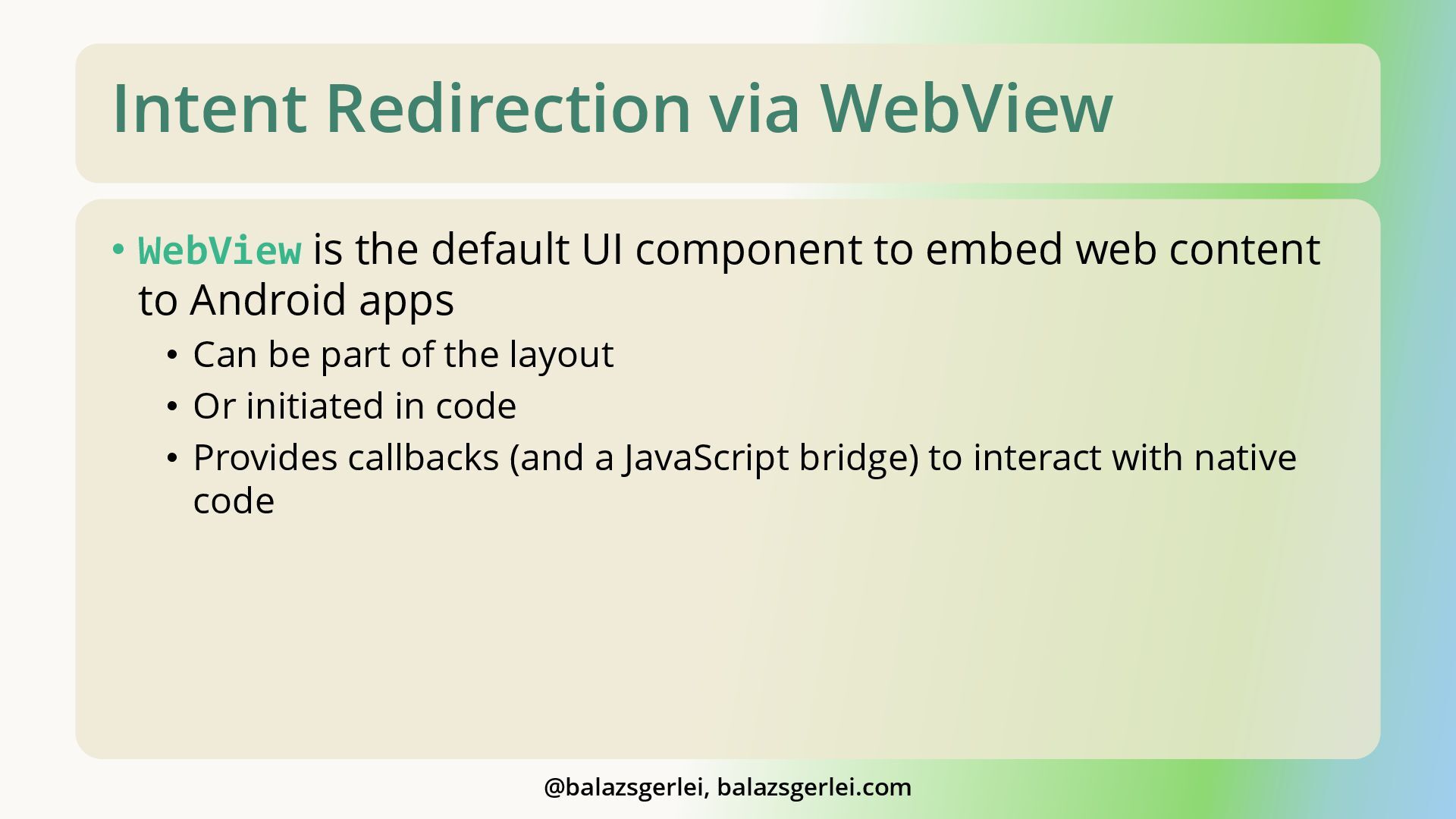 Intent Redirection via WebView

• WebView is the default UI component to embed web content to Android apps
  • Can be part of the layout
  • Or initiated in code
  • Provides callbacks (and a JavaScript bridge) to interact with native code

@balazsgerlei, balazsgerlei.com